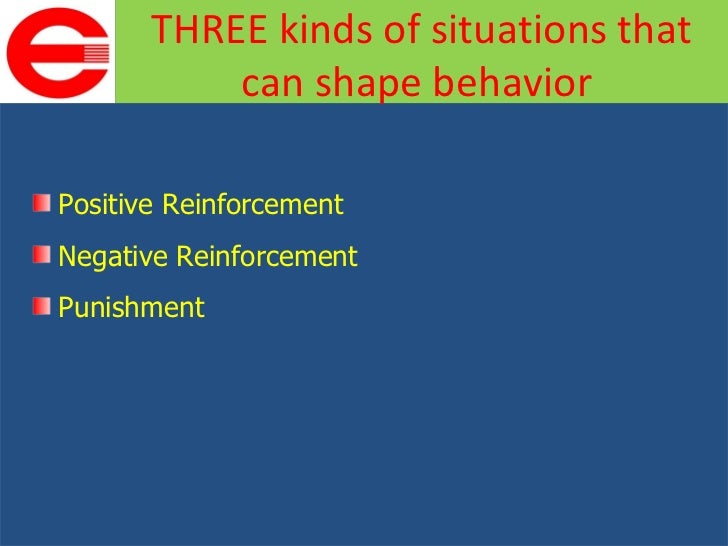 THREE kinds of situations that can shape behavior

Positive Reinforcement

Negative Reinforcement

Punishment